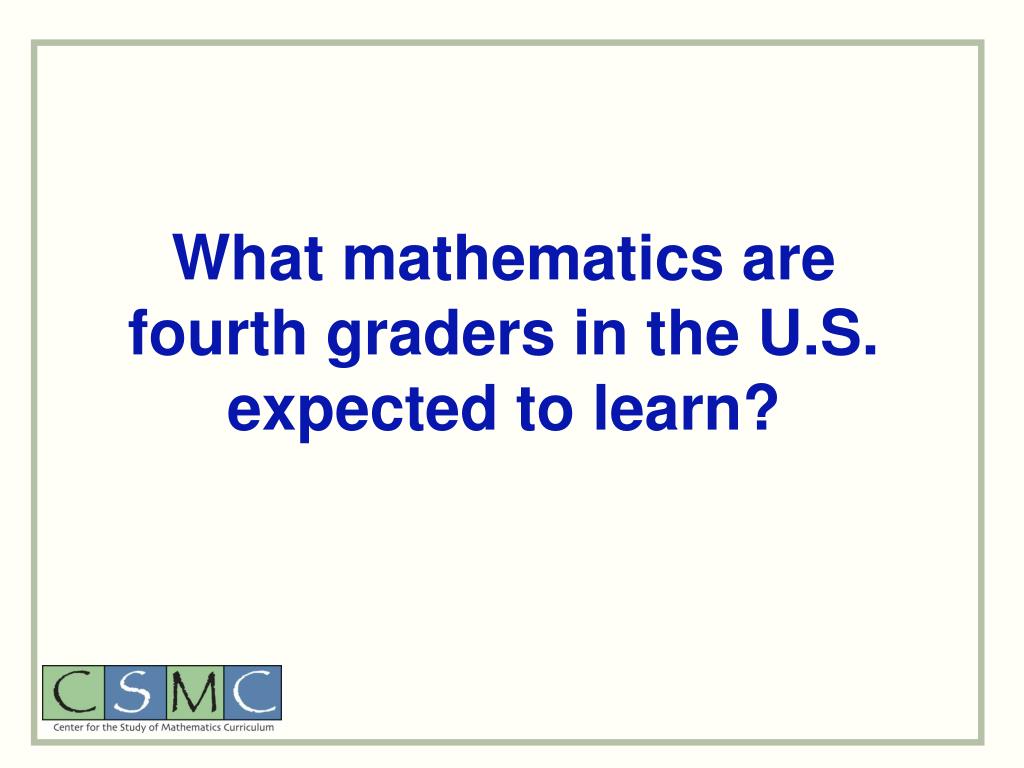 What mathematics are fourth graders in the U.S. expected to learn?

CSMC
Center for the Study of Mathematics Curriculum